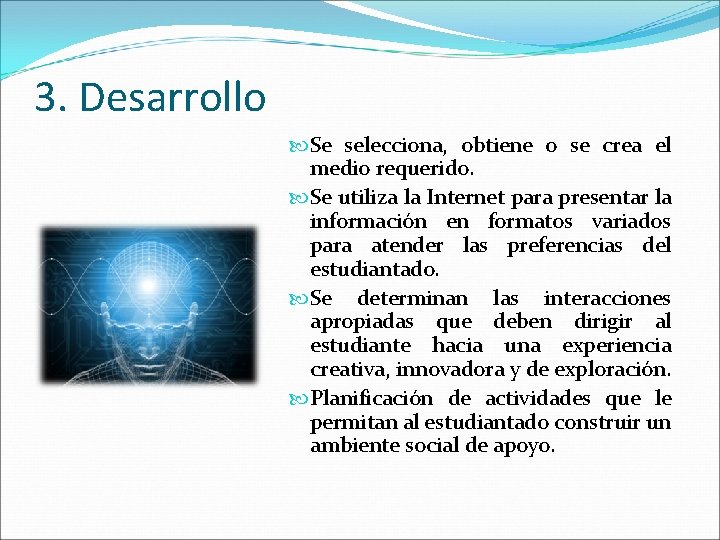 3. Desarrollo

Se selecciona, obtiene o se crea el medio requerido.

Se utiliza la Internet para presentar la información en formatos variados para atender las preferencias del estudiantado.

Se determinan las interacciones apropiadas que deben dirigir al estudiante hacia una experiencia creativa, innovadora y de exploración.

Planificación de actividades que le permitan al estudiantado construir un ambiente social de apoyo.